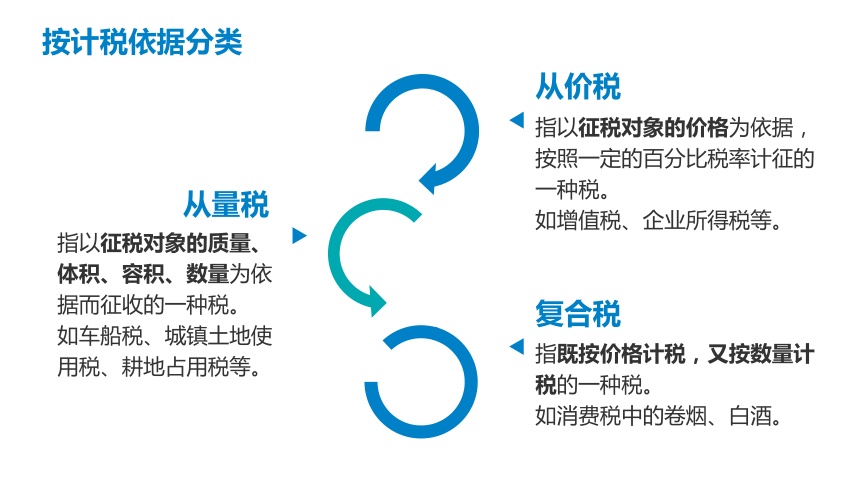 按计税依据分类

从价税

指以征税对象的价格为依据，按照一定的百分比税率计征的一种税。
如增值税、企业所得税等。

从量税

指以征税对象的质量、体积、容积、数量为依据而征收的一种税。
如车船税、城镇土地使用税、耕地占用税等。

复合税

指既按价格计税，又按数量计税的一种税。
如消费税中的卷烟、白酒。